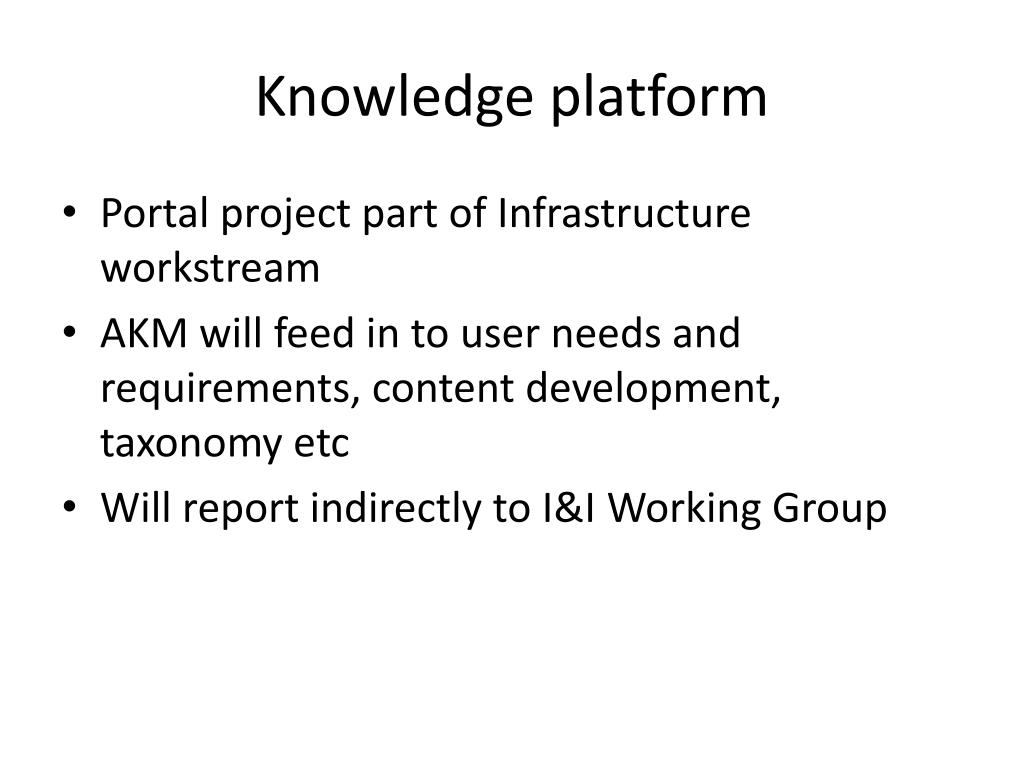 Knowledge platform

• Portal project part of Infrastructure workstream
• AKM will feed in to user needs and requirements, content development, taxonomy etc
• Will report indirectly to I&I Working Group